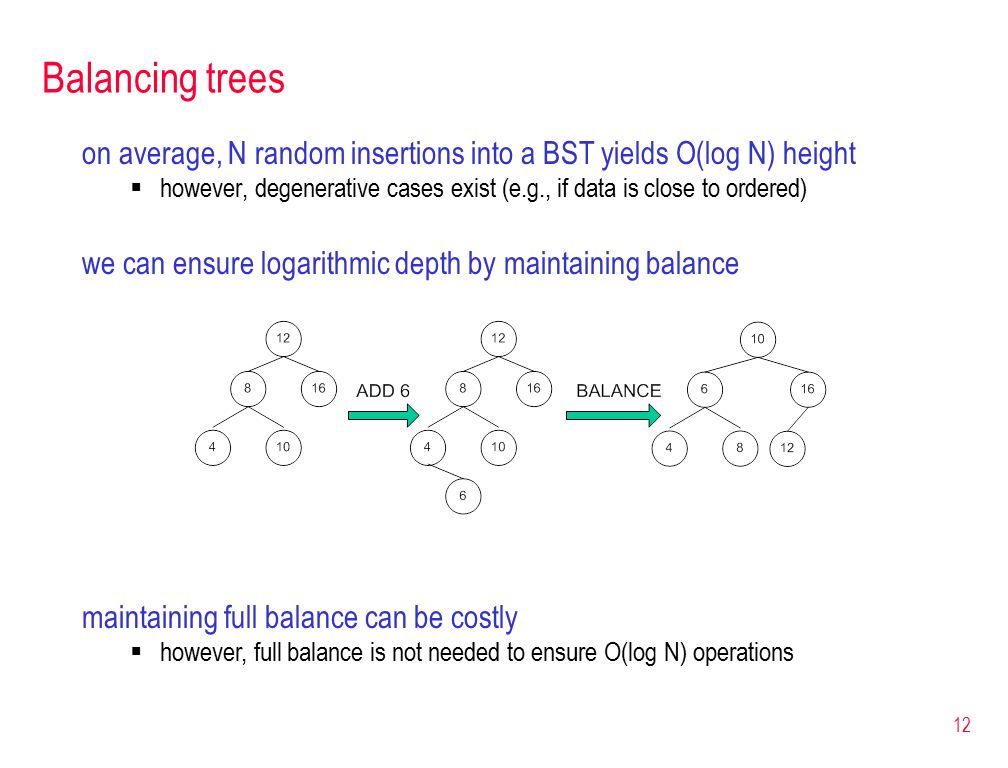 Balancing trees

on average, N random insertions into a BST yields O(log N) height

▪ however, degenerative cases exist (e.g., if data is close to ordered)

we can ensure logarithmic depth by maintaining balance

12
8 16
4 10

ADD 6

12
8 16
4 10
6

BALANCE

10
6 16
4 8 12

maintaining full balance can be costly

▪ however, full balance is not needed to ensure O(log N) operations

12